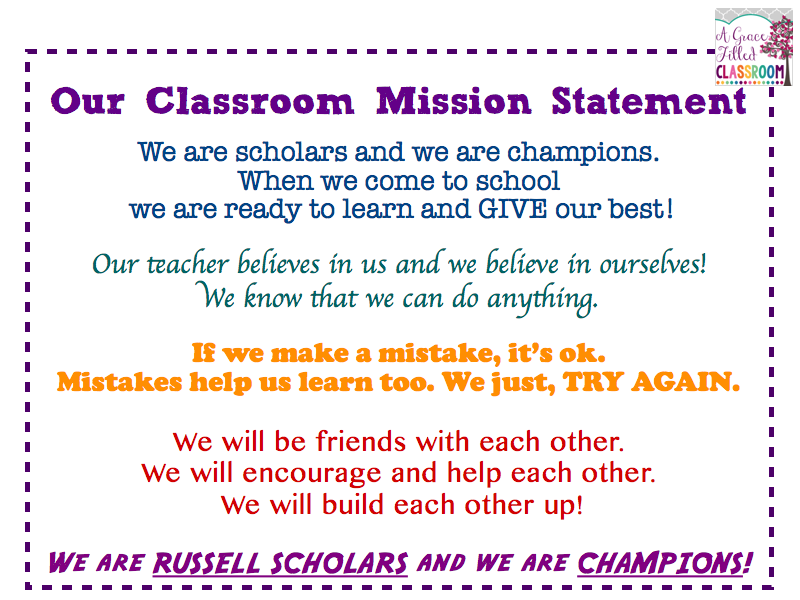 A Grace Filled CLASSROOM

Our Classroom Mission Statement

We are scholars and we are champions. When we come to school we are ready to learn and GIVE our best!

Our teacher believes in us and we believe in ourselves! We know that we can do anything.

If we make a mistake, it's ok. Mistakes help us learn too. We just, TRY AGAIN.

We will be friends with each other. We will encourage and help each other. We will build each other up!

WE ARE RUSSELL SCHOLARS AND WE ARE CHAMPIONS!